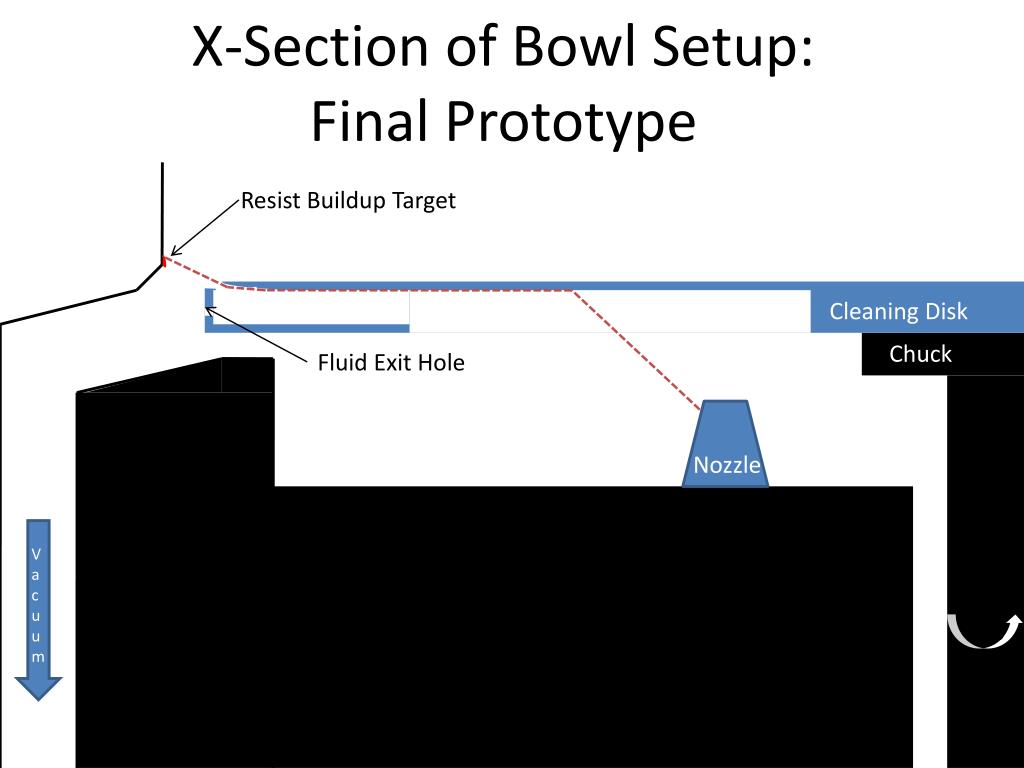 X-Section of Bowl Setup: Final Prototype

Resist Buildup Target

Cleaning Disk

Chuck

Fluid Exit Hole

Nozzle

Vacuum